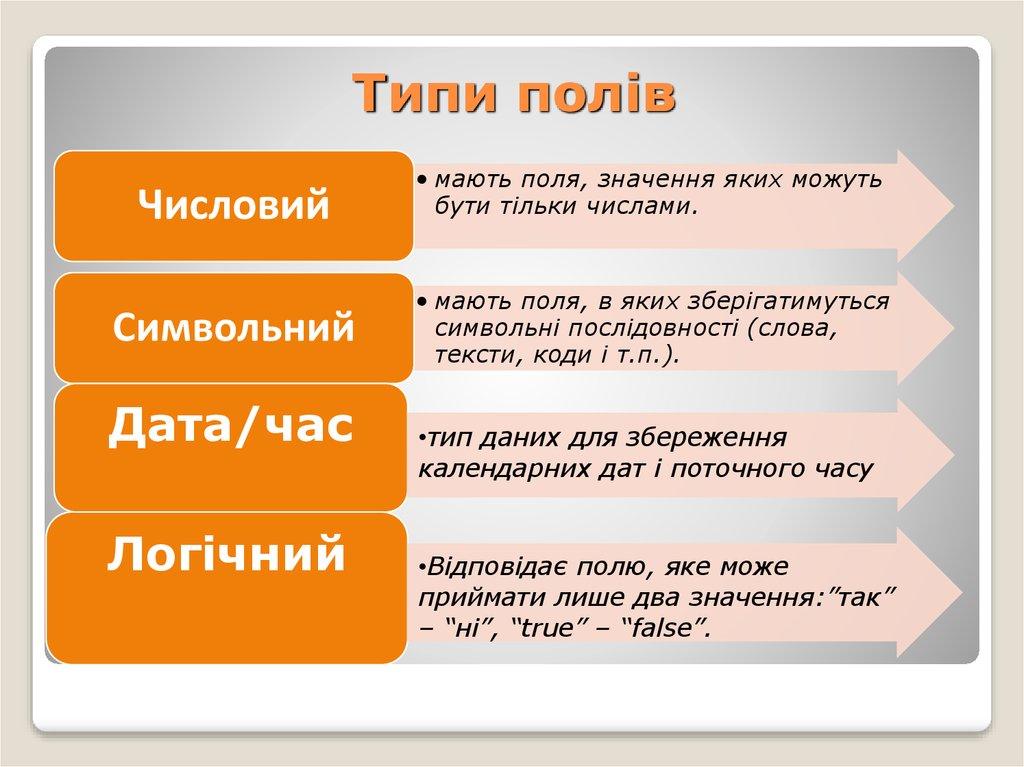 Типи полів

Числовий

• мають поля, значення яких можуть бути тільки числами.

Символьний

• мають поля, в яких зберігатимуться символьні послідовності (слова, тексти, коди і т.п.).

Дата/час

•тип даних для збереження календарних дат і поточного часу

Логічний

•Відповідає полю, яке може приймати лише два значення:”так” – “ні”, “true” – “false”.